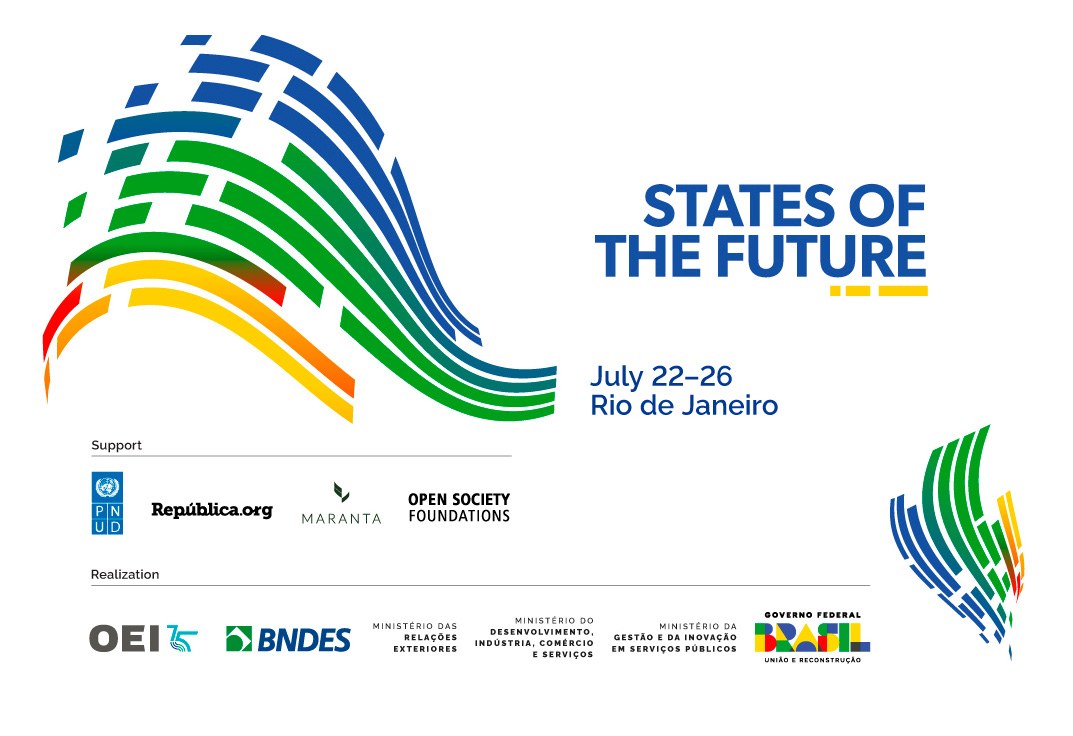 STATES OF THE FUTURE

July 22–26
Rio de Janeiro

Support

PNUD

República.org

MARANTA

OPEN SOCIETY FOUNDATIONS

Realization

OEI 75

BNDES

MINISTÉRIO DAS RELAÇÕES EXTERIORES

MINISTÉRIO DO DESENVOLVIMENTO, INDÚSTRIA, COMÉRCIO E SERVIÇOS

MINISTÉRIO DA GESTÃO E DA INOVAÇÃO EM SERVIÇOS PÚBLICOS

GOVERNO FEDERAL
BRASIL
UNIÃO E RECONSTRUÇÃO